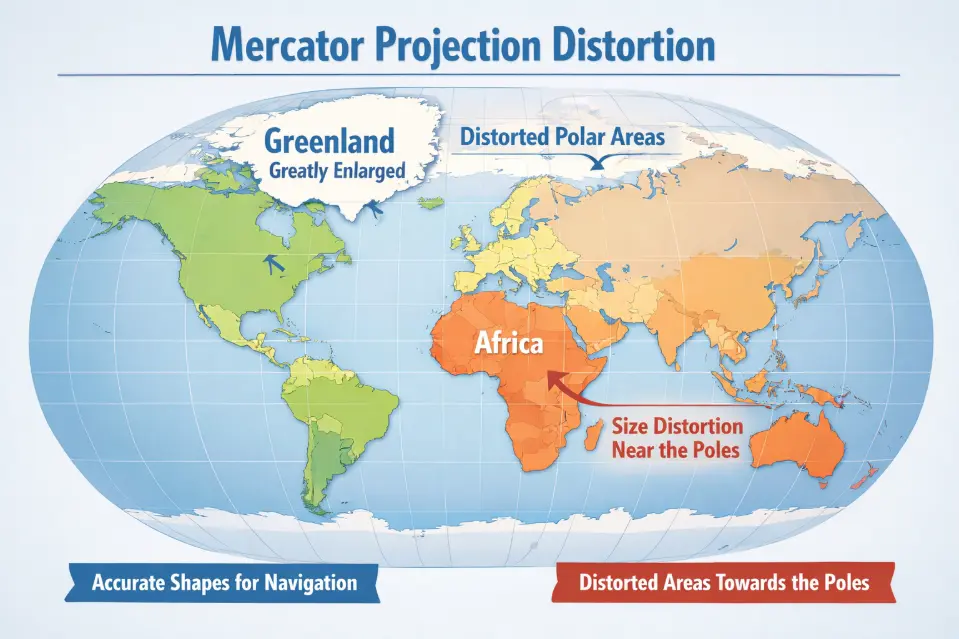 Mercator Projection Distortion

Greenland
Greatly Enlarged

Distorted Polar Areas

Africa

Size Distortion
Near the Poles

Accurate Shapes for Navigation

Distorted Areas Towards the Poles